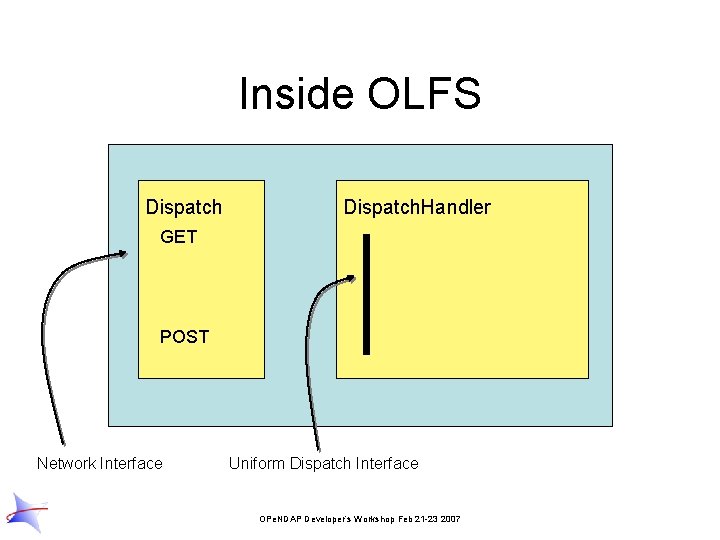 Inside OLFS

Dispatch
GET

POST

DispatchHandler

Network Interface

Uniform Dispatch Interface

OPeNDAP Developer's Workshop Feb 21-23 2007